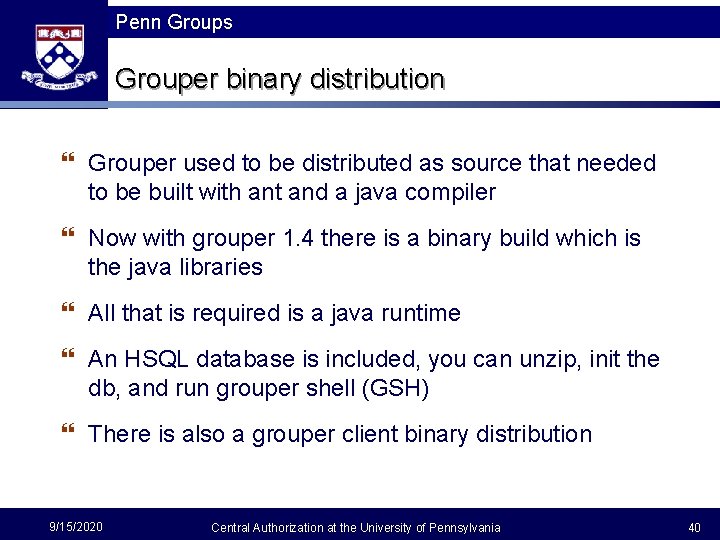 Penn Groups

Grouper binary distribution

❝ Grouper used to be distributed as source that needed to be built with ant and a java compiler

❝ Now with grouper 1.4 there is a binary build which is the java libraries

❝ All that is required is a java runtime

❝ An HSQL database is included, you can unzip, init the db, and run grouper shell (GSH)

❝ There is also a grouper client binary distribution

9/15/2020 Central Authorization at the University of Pennsylvania 40